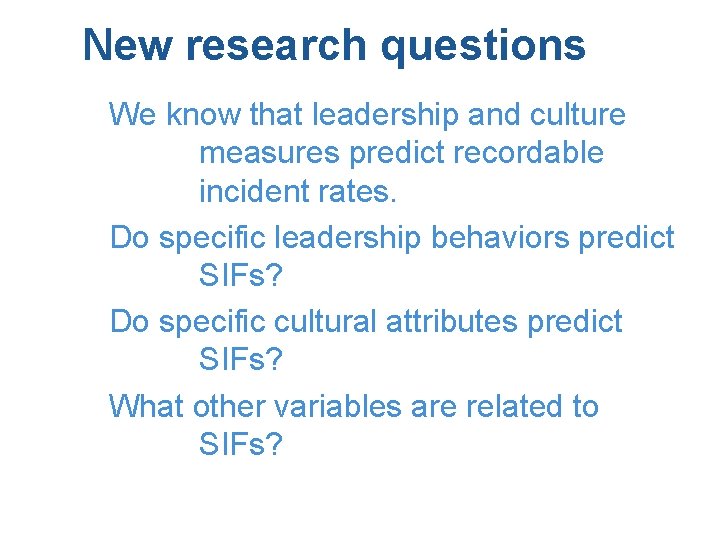 New research questions

We know that leadership and culture measures predict recordable incident rates.

Do specific leadership behaviors predict SIFs?

Do specific cultural attributes predict SIFs?

What other variables are related to SIFs?